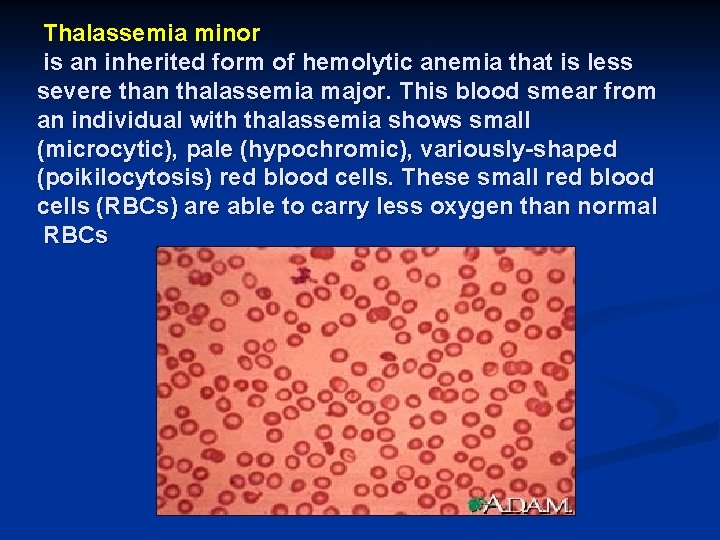 Thalassemia minor

is an inherited form of hemolytic anemia that is less severe than thalassemia major. This blood smear from an individual with thalassemia shows small (microcytic), pale (hypochromic), variously-shaped (poikilocytosis) red blood cells. These small red blood cells (RBCs) are able to carry less oxygen than normal RBCs

A.D.A.M.